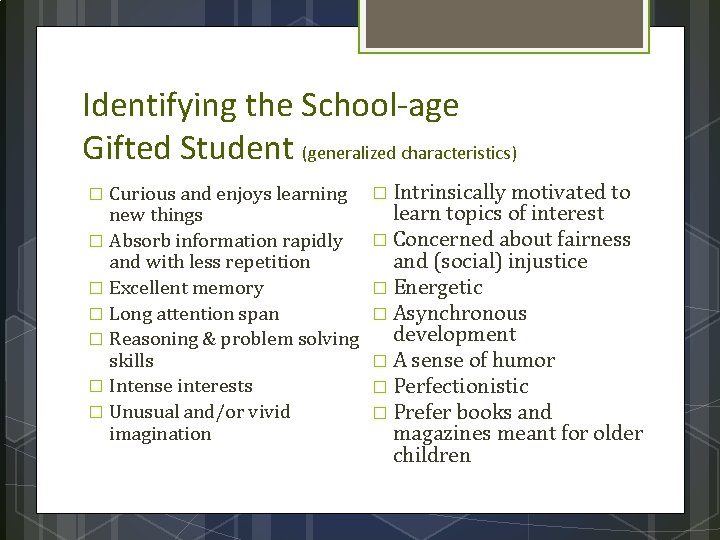 Identifying the School-age Gifted Student (generalized characteristics)

□ Curious and enjoys learning new things
□ Absorb information rapidly and with less repetition
□ Excellent memory
□ Long attention span
□ Reasoning & problem solving skills
□ Intense interests
□ Unusual and/or vivid imagination

□ Intrinsically motivated to learn topics of interest
□ Concerned about fairness and (social) injustice
□ Energetic
□ Asynchronous development
□ A sense of humor
□ Perfectionistic
□ Prefer books and magazines meant for older children